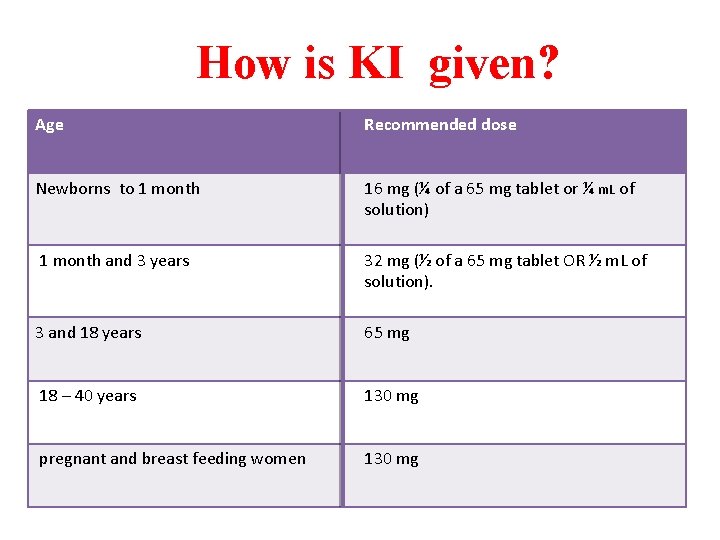 How is KI given?

| Age | Recommended dose |
|---|---|
| Newborns to 1 month | 16 mg (¼ of a 65 mg tablet or ¼ mL of solution) |
| 1 month and 3 years | 32 mg (½ of a 65 mg tablet OR ½ mL of solution). |
| 3 and 18 years | 65 mg |
| 18 – 40 years | 130 mg |
| pregnant and breast feeding women | 130 mg |